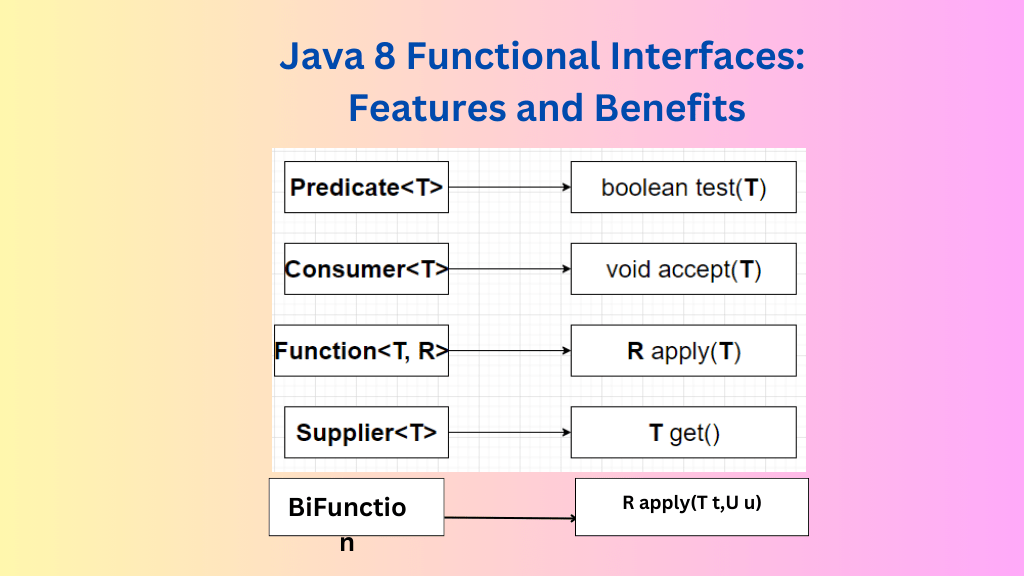 Java 8 Functional Interfaces: Features and Benefits

Predicate<T>

boolean test(T)

Consumer<T>

void accept(T)

Function<T, R>

R apply(T)

Supplier<T>

T get()

BiFunction

R apply(T t,U u)